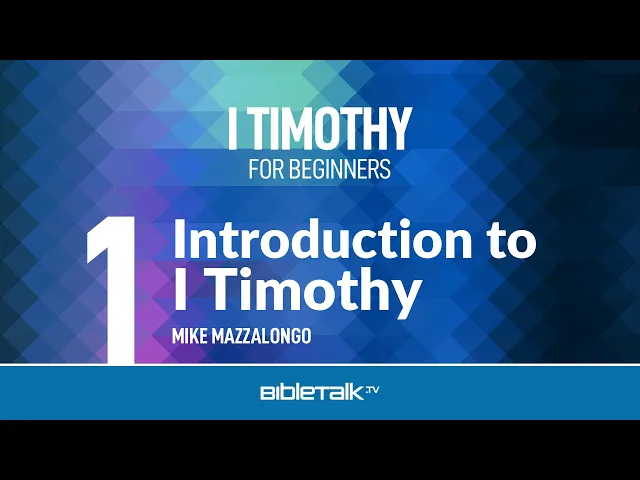 I TIMOTHY
FOR BEGINNERS

1 Introduction to I Timothy

MIKE MAZZALONGO

BIBLETALK.TV